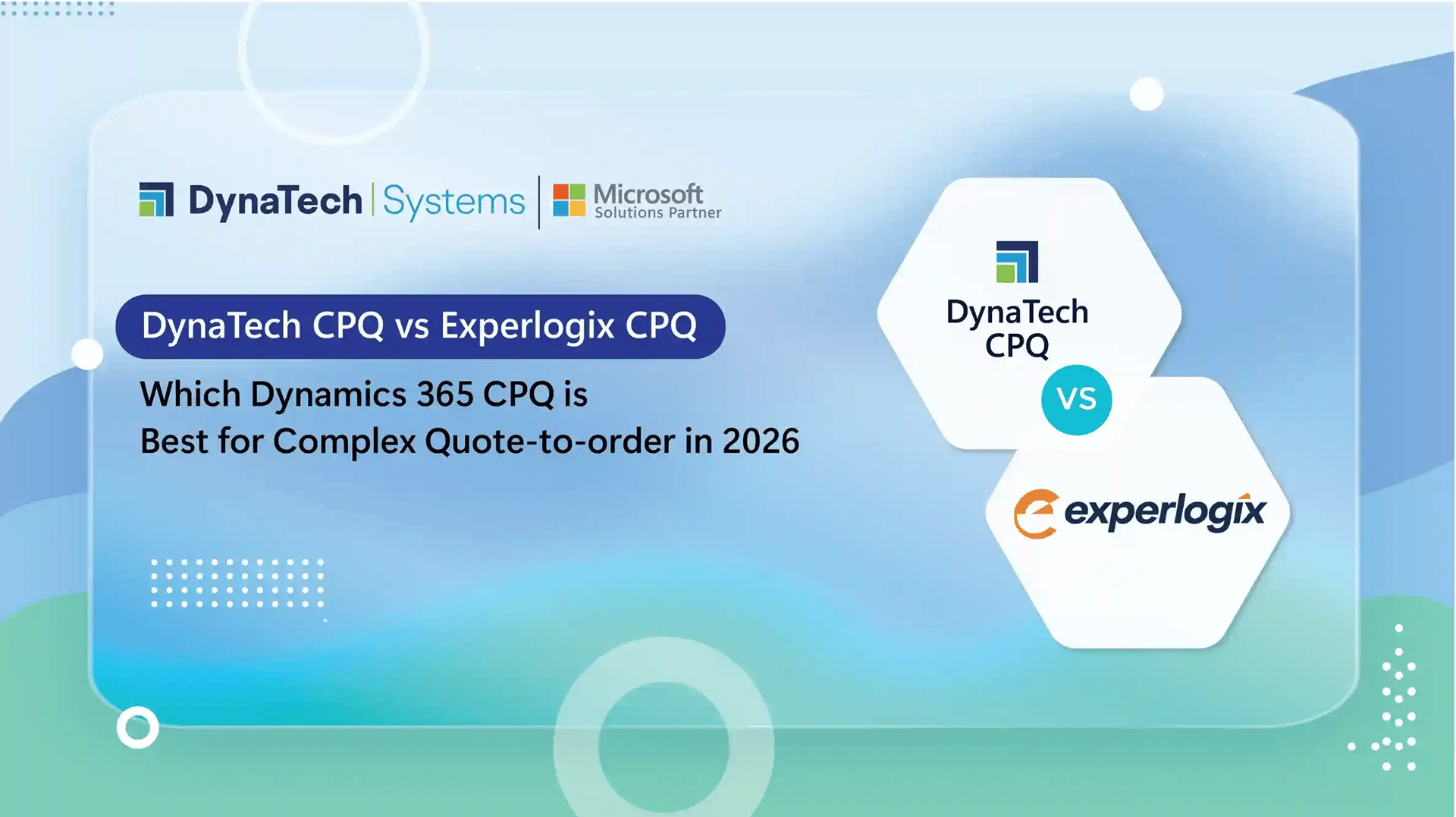 DynaTech | Systems | Microsoft Solutions Partner

DynaTech CPQ vs Experlogix CPQ

Which Dynamics 365 CPQ is Best for Complex Quote-to-order in 2026

DynaTech CPQ

VS

experlogix